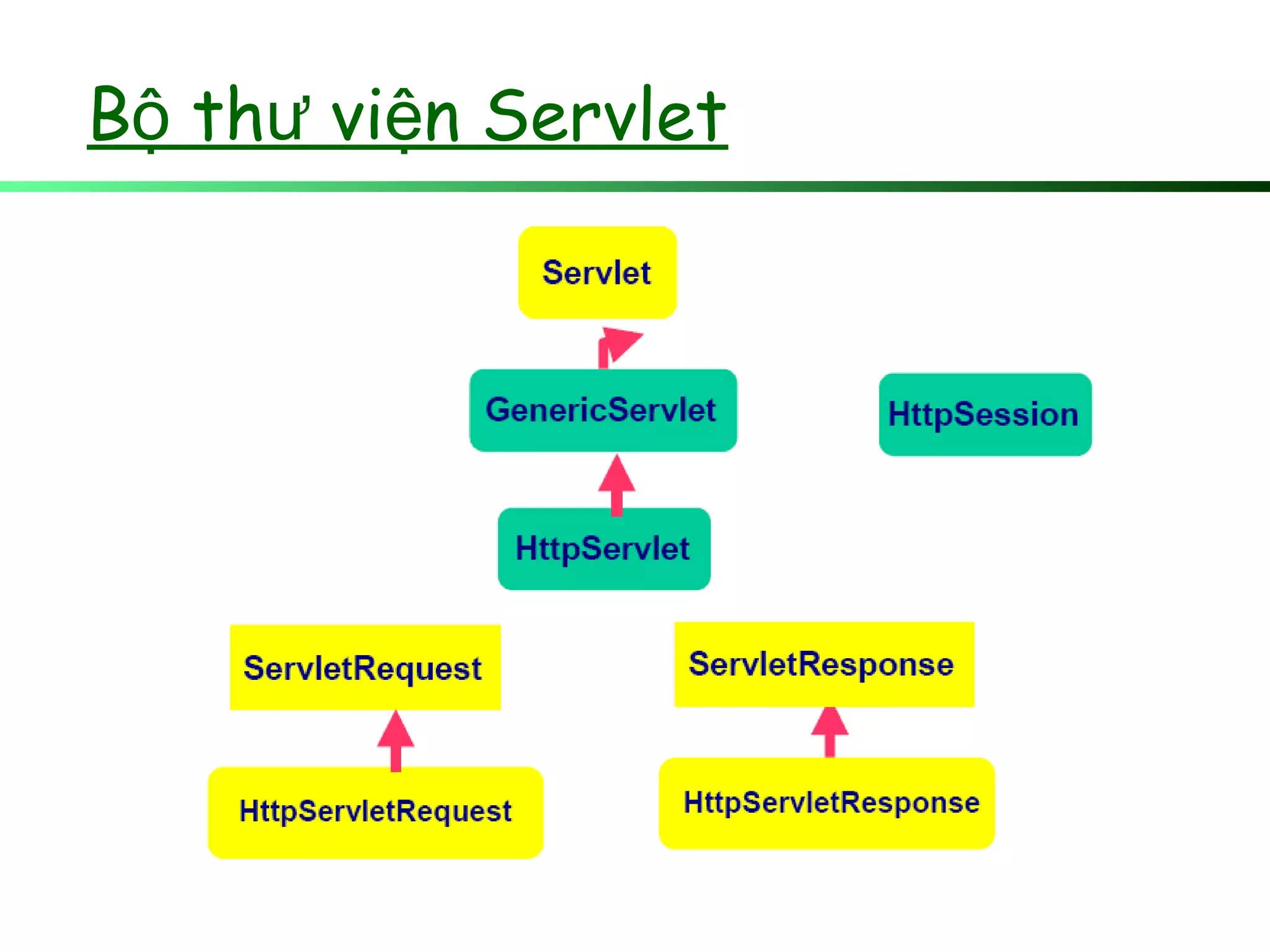 Bộ thư viện Servlet

Servlet

GenericServlet

HttpSession

HttpServlet

ServletRequest

ServletResponse

HttpServletRequest

HttpServletResponse